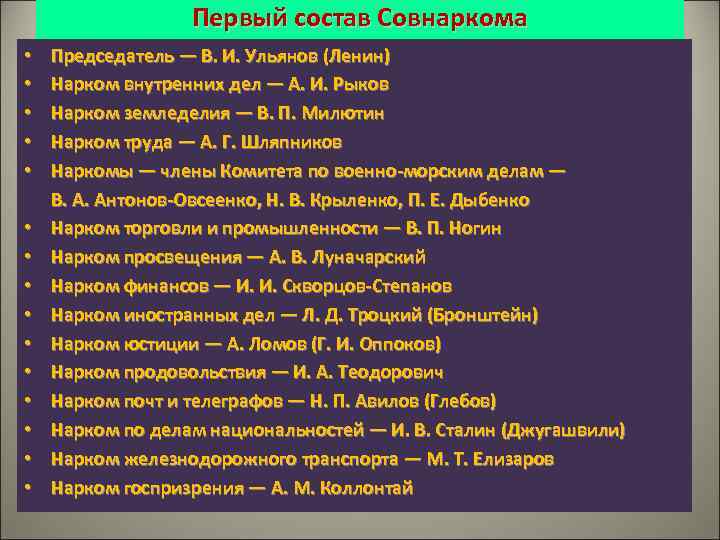 Первый состав Совнаркома

• Председатель — В. И. Ульянов (Ленин)
• Нарком внутренних дел — А. И. Рыков
• Нарком земледелия — В. П. Милютин
• Нарком труда — А. Г. Шляпников
• Наркомы — члены Комитета по военно-морским делам — В. А. Антонов-Овсеенко, Н. В. Крыленко, П. Е. Дыбенко
• Нарком торговли и промышленности — В. П. Ногин
• Нарком просвещения — А. В. Луначарский
• Нарком финансов — И. И. Скворцов-Степанов
• Нарком иностранных дел — Л. Д. Троцкий (Бронштейн)
• Нарком юстиции — А. Ломов (Г. И. Оппоков)
• Нарком продовольствия — И. А. Теодорович
• Нарком почт и телеграфов — Н. П. Авилов (Глебов)
• Нарком по делам национальностей — И. В. Сталин (Джугашвили)
• Нарком железнодорожного транспорта — М. Т. Елизаров
• Нарком госпризрения — А. М. Коллонтай